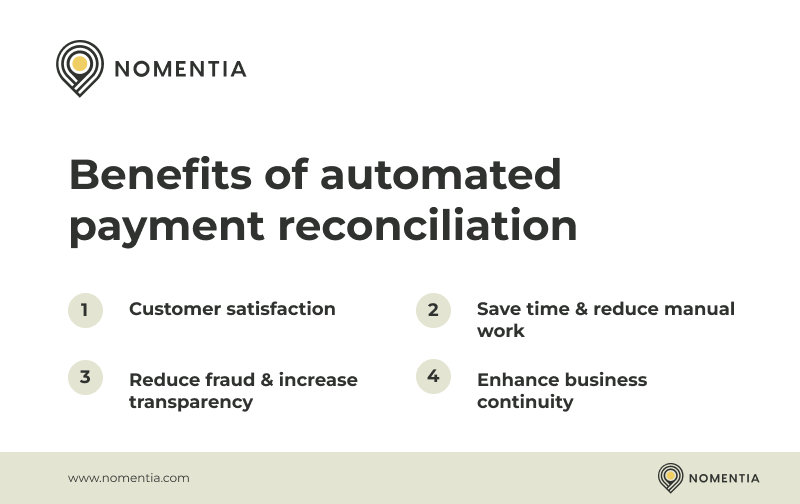 NOMENTIA

Benefits of automated payment reconciliation

1 Customer satisfaction

2 Save time & reduce manual work

3 Reduce fraud & increase transparency

4 Enhance business continuity

www.nomentia.com

NOMENTIA